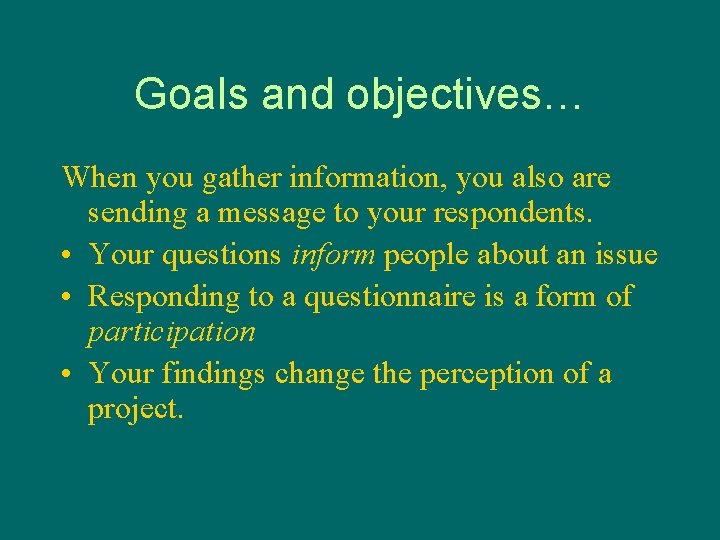 Goals and objectives…

When you gather information, you also are sending a message to your respondents.

• Your questions inform people about an issue
• Responding to a questionnaire is a form of participation
• Your findings change the perception of a project.